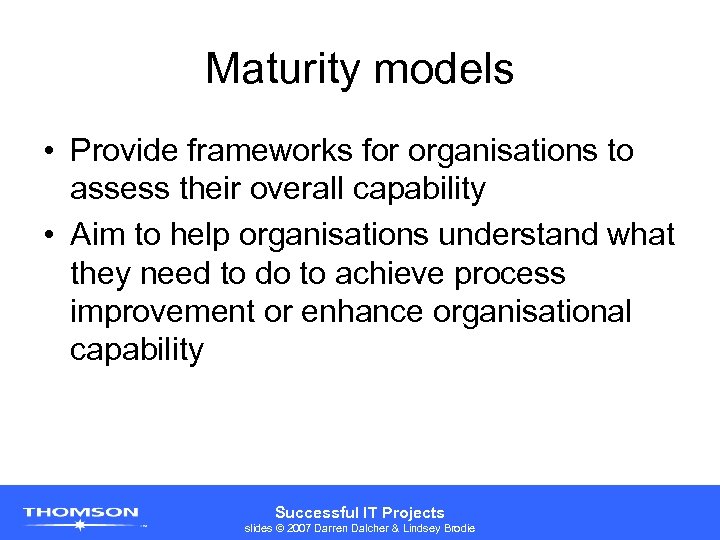 Maturity models

• Provide frameworks for organisations to assess their overall capability

• Aim to help organisations understand what they need to do to achieve process improvement or enhance organisational capability

THOMSON

Successful IT Projects
slides © 2007 Darren Dalcher & Lindsey Brodie